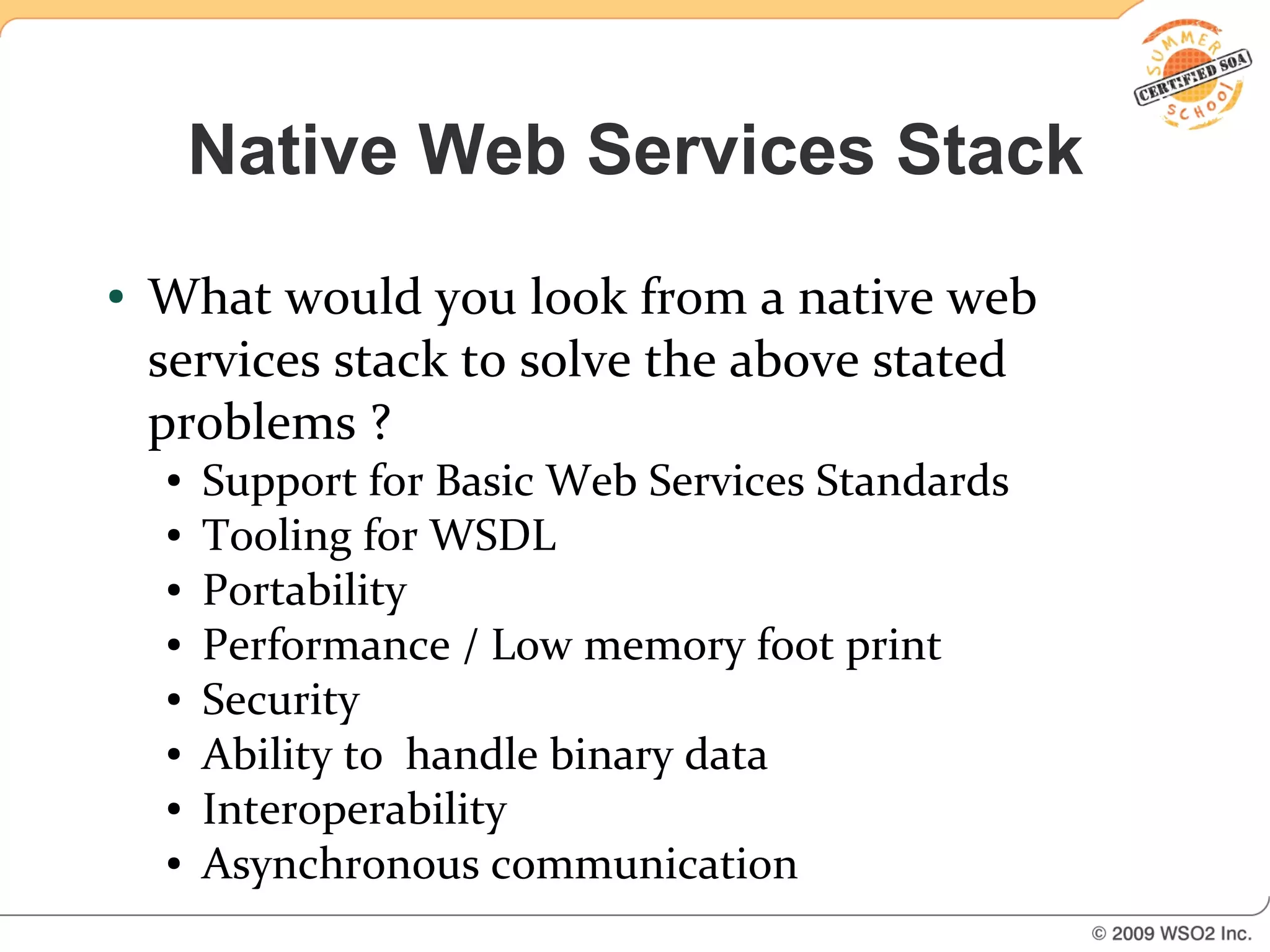 SUMMER CERTIFIED SOA SCHOOL

Native Web Services Stack

• What would you look from a native web services stack to solve the above stated problems ?
  • Support for Basic Web Services Standards
  • Tooling for WSDL
  • Portability
  • Performance / Low memory foot print
  • Security
  • Ability to  handle binary data
  • Interoperability
  • Asynchronous communication

© 2009 WSO2 Inc.